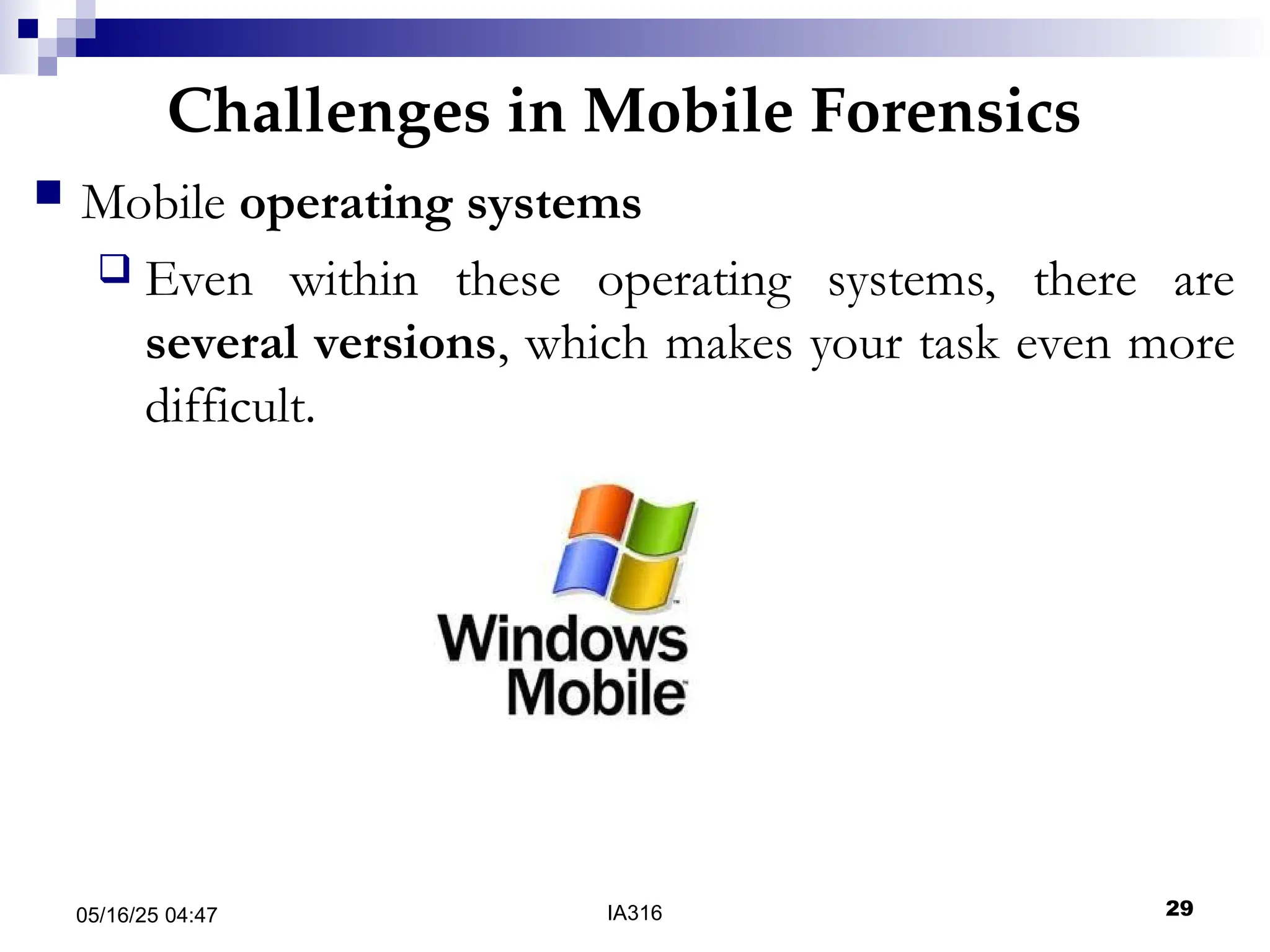 Challenges in Mobile Forensics

Mobile operating systems

Even within these operating systems, there are several versions, which makes your task even more difficult.

Windows Mobile

05/16/25 04:47

IA316

29